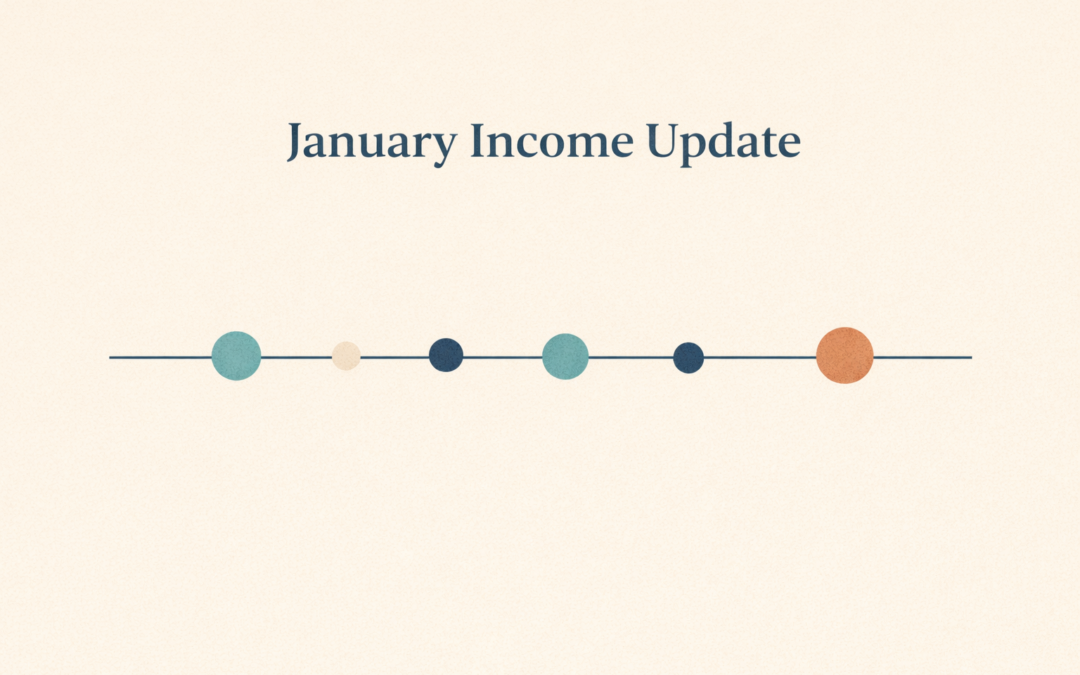 January Income Update